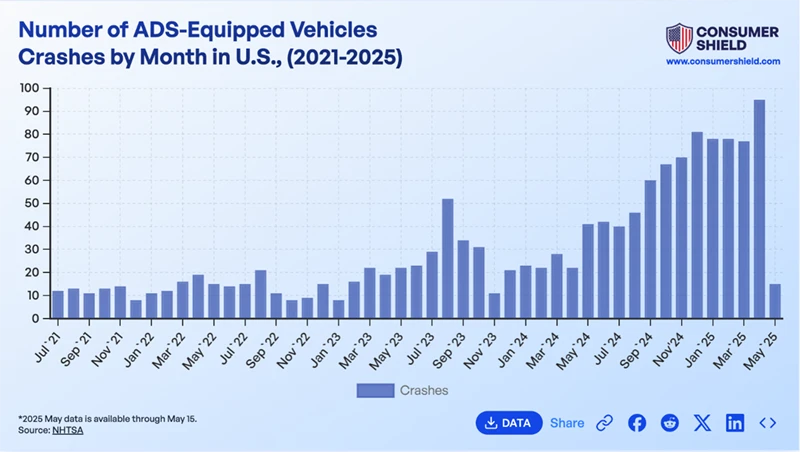 Number of ADS-Equipped Vehicles Crashes by Month in U.S., (2021-2025)

CONSUMER SHIELD
www.consumershield.com

100
90
80
70
60
50
40
30
20
10
0

Jul '21
Sep '21
Nov '21
Jan '22
Mar '22
May '22
Jul '22
Sep '22
Nov '22
Jan '23
Mar '23
May '23
Jul '23
Sep '23
Nov '23
Jan '24
Mar '24
May '24
Jul '24
Sep '24
Nov '24
Jan '25
Mar '25
May '25

Crashes

*2025 May data is available through May 15.
Source: NHTSA

DATA Share